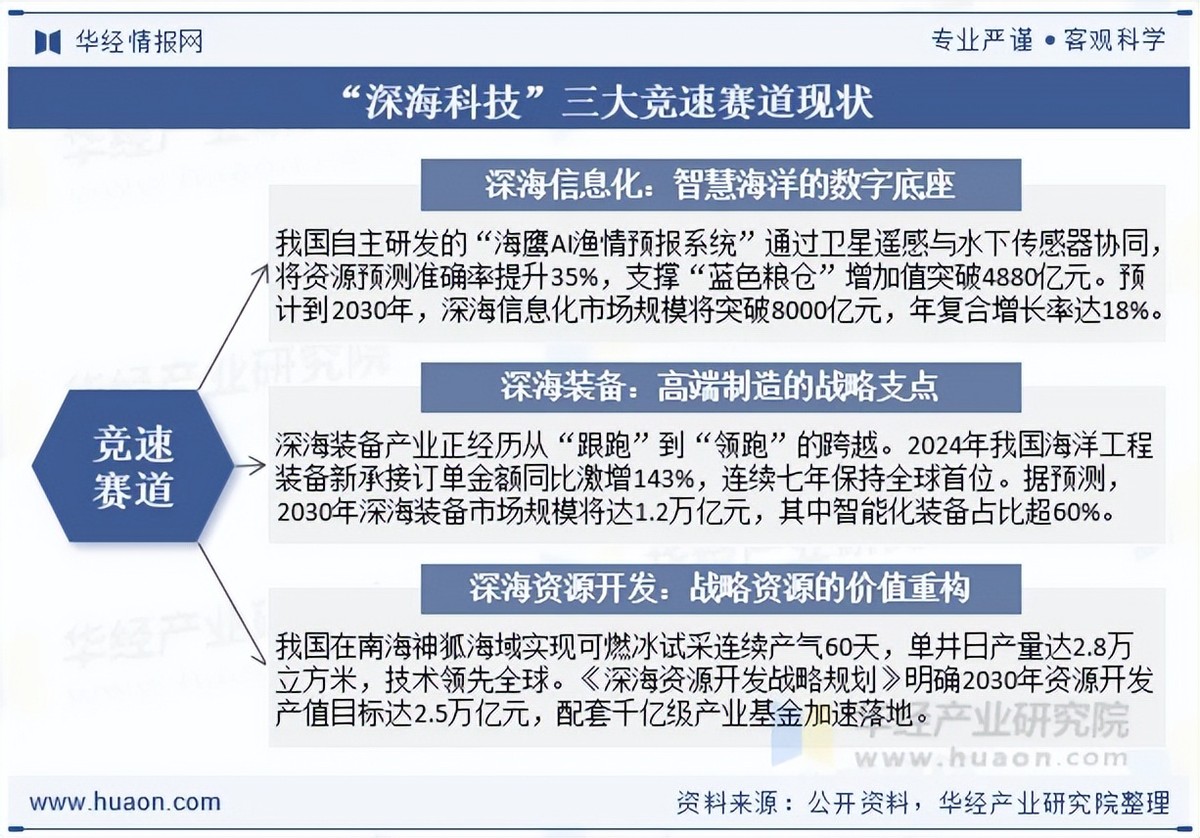 华经情报网

专业严谨 • 客观科学

“深海科技”三大竞速赛道现状

竞速赛道

深海信息化：智慧海洋的数字底座

我国自主研发的“海鹰AI渔情预报系统”通过卫星遥感与水下传感器协同，将资源预测准确率提升35%，支撑“蓝色粮仓”增加值突破4880亿元。预计到2030年，深海信息化市场规模将突破8000亿元，年复合增长率达18%。

深海装备：高端制造的战略支点

深海装备产业正经历从“跟跑”到“领跑”的跨越。2024年我国海洋工程装备新承接订单金额同比激增143%，连续七年保持全球首位。据预测，2030年深海装备市场规模将达1.2万亿元，其中智能化装备占比超60%。

深海资源开发：战略资源的价值重构

我国在南海神狐海域实现可燃冰试采连续产气60天，单井日产量达2.8万立方米，技术领先全球。《深海资源开发战略规划》明确2030年资源开发产值目标达2.5万亿元，配套千亿级产业基金加速落地。

华经产业研究院
www.huaon.com

www.huaon.com

资料来源：公开资料，华经产业研究院整理